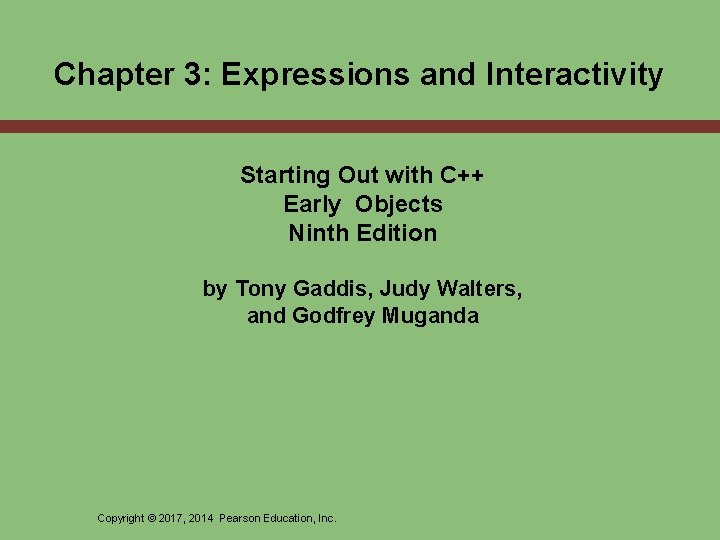 Chapter 3: Expressions and Interactivity

Starting Out with C++
Early Objects
Ninth Edition

by Tony Gaddis, Judy Walters, and Godfrey Muganda

Copyright © 2017, 2014 Pearson Education, Inc.